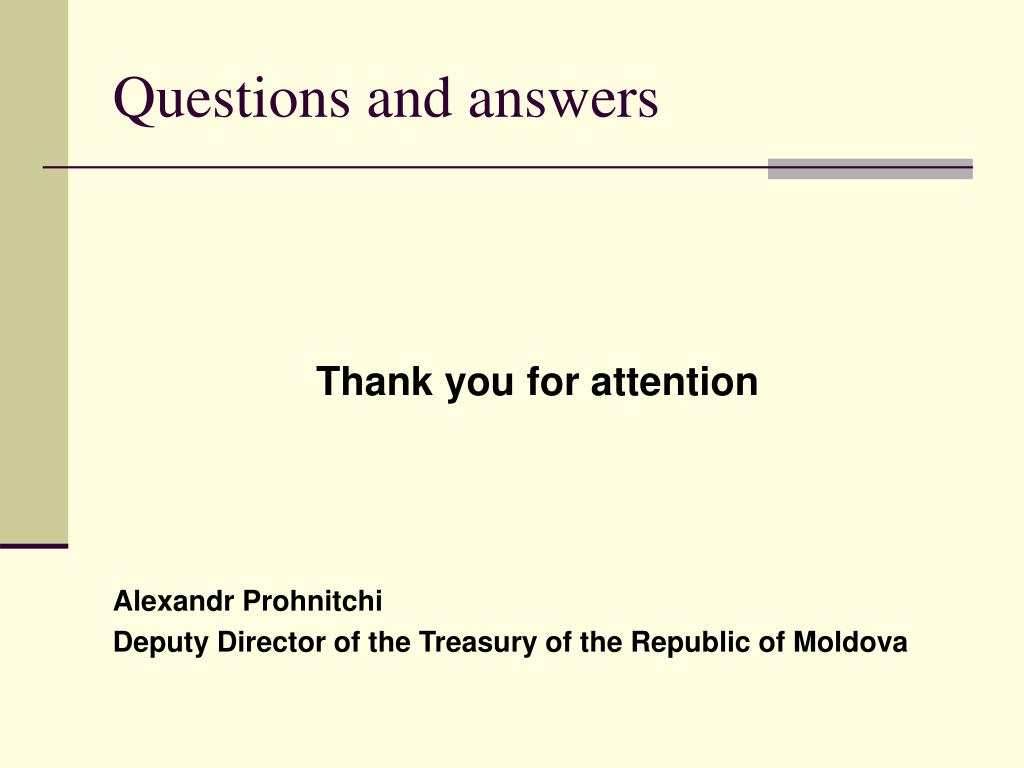 Questions and answers

Thank you for attention

Alexandr Prohnitchi
Deputy Director of the Treasury of the Republic of Moldova